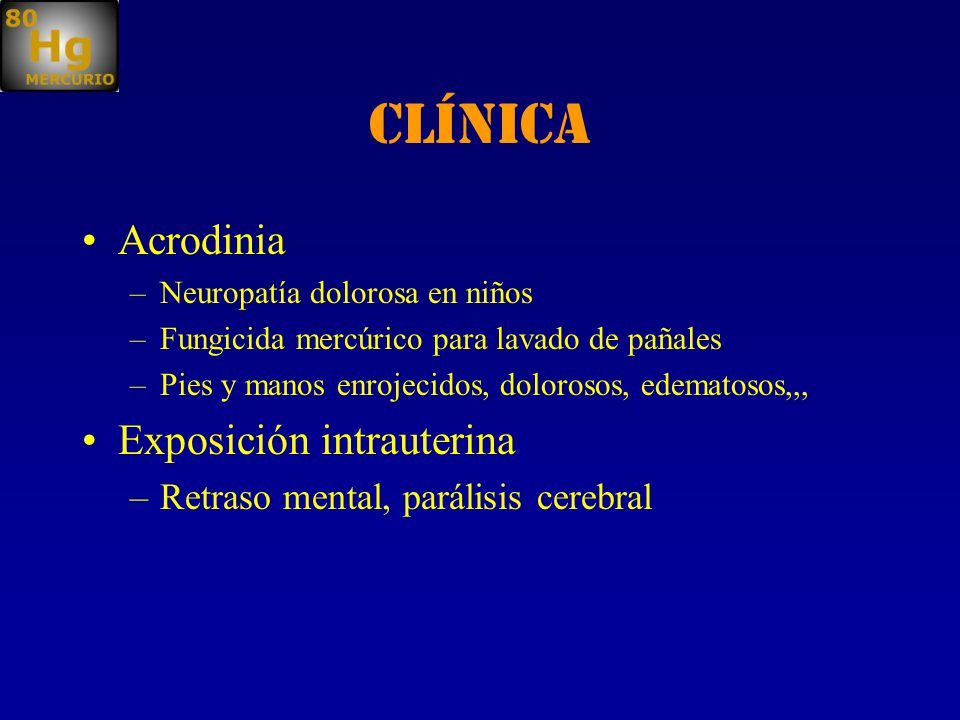 80
Hg
MERCURIO

CLÍNICA

• Acrodinia
– Neuropatía dolorosa en niños
– Fungicida mercúrico para lavado de pañales
– Pies y manos enrojecidos, dolorosos, edematosos,,,

• Exposición intrauterina
– Retraso mental, parálisis cerebral